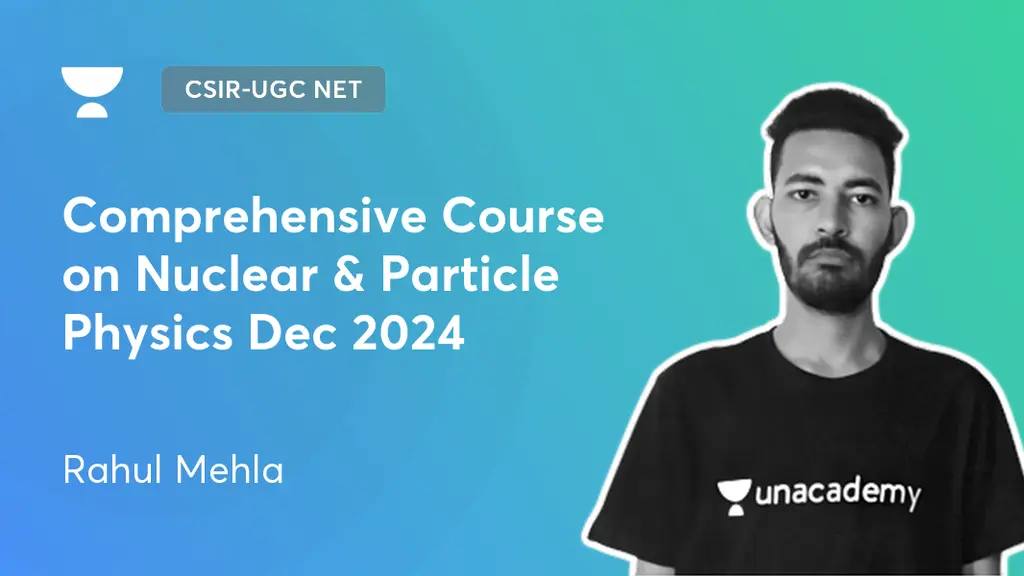 CSIR-UGC NET

Comprehensive Course on Nuclear & Particle Physics Dec 2024

Rahul Mehla

unacademy